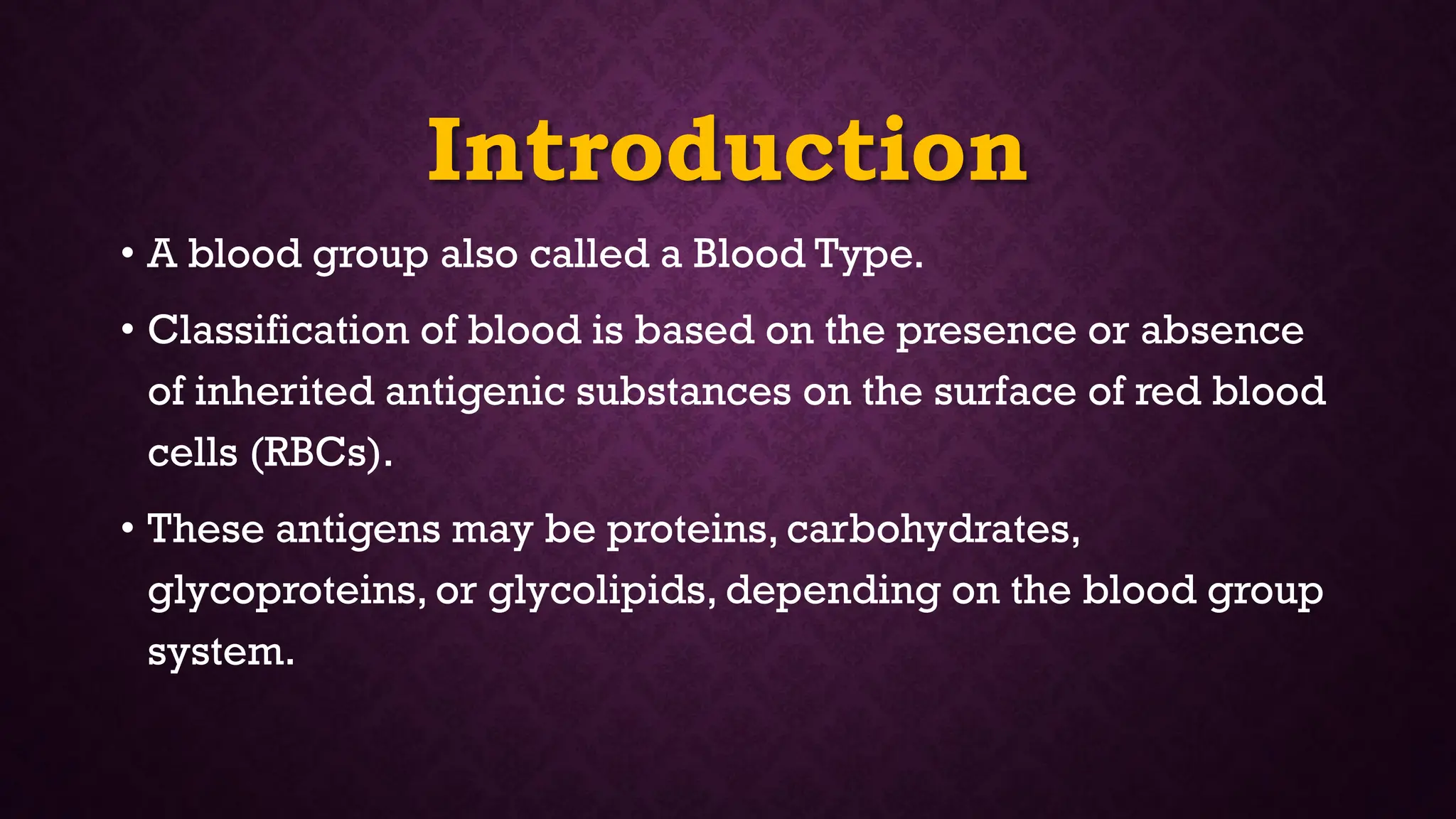 Introduction

• A blood group also called a Blood Type.

• Classification of blood is based on the presence or absence of inherited antigenic substances on the surface of red blood cells (RBCs).

• These antigens may be proteins, carbohydrates, glycoproteins, or glycolipids, depending on the blood group system.